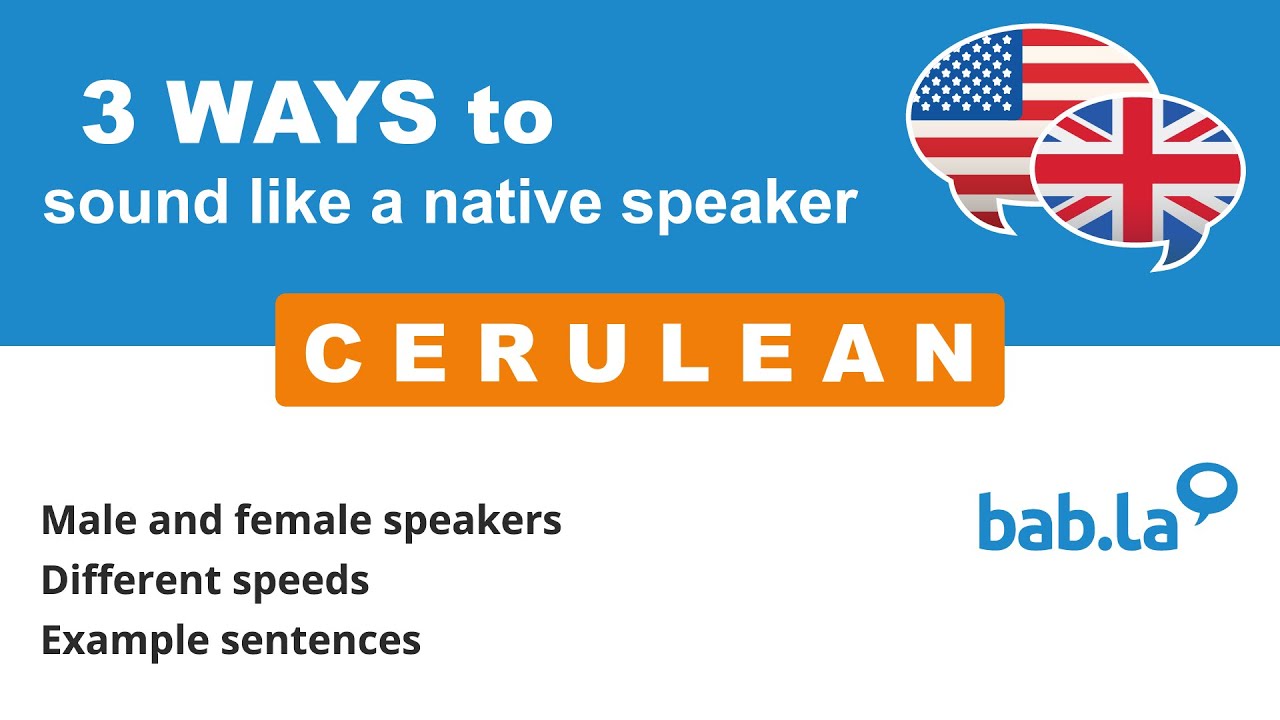 3 WAYS to
sound like a native speaker

CERULEAN

Male and female speakers
Different speeds
Example sentences

bab.la